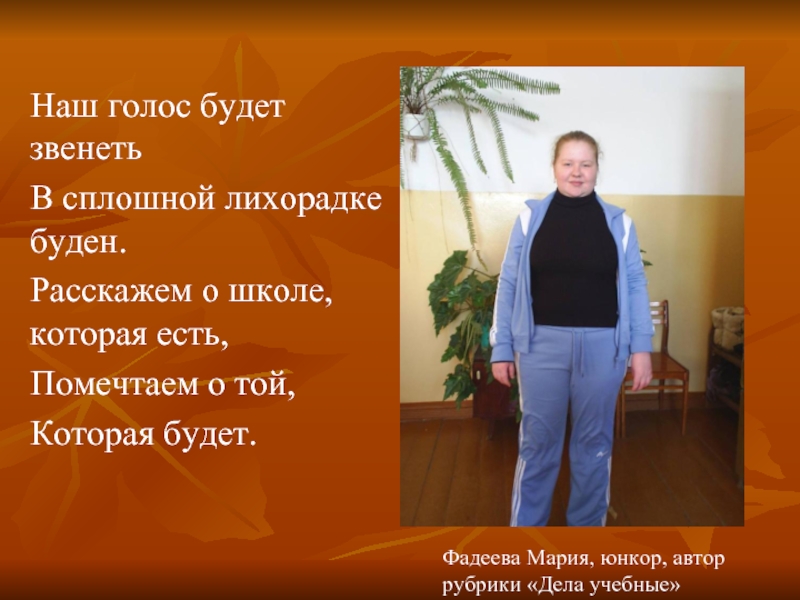 Наш голос будет звенеть
В сплошной лихорадке буден.
Расскажем о школе, которая есть,
Помечтаем о той,
Которая будет.

Фадеева Мария, юнкор, автор рубрики «Дела учебные»